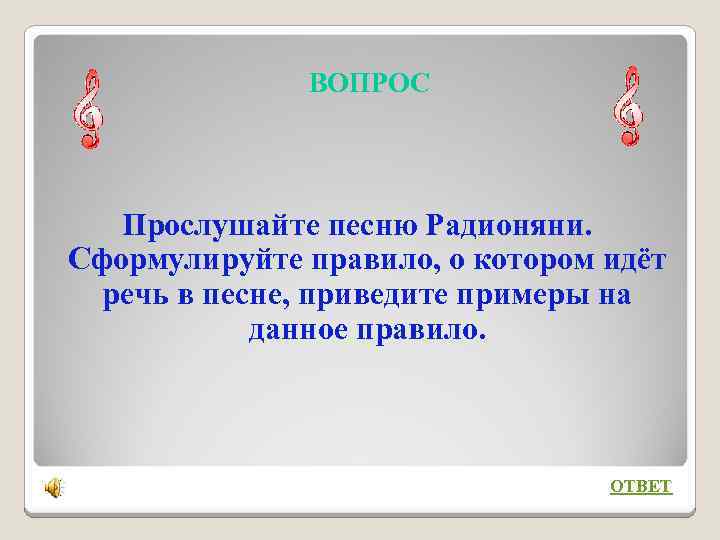 ВОПРОС

Прослушайте песню Радионяни. Сформулируйте правило, о котором идёт речь в песне, приведите примеры на данное правило.

ОТВЕТ